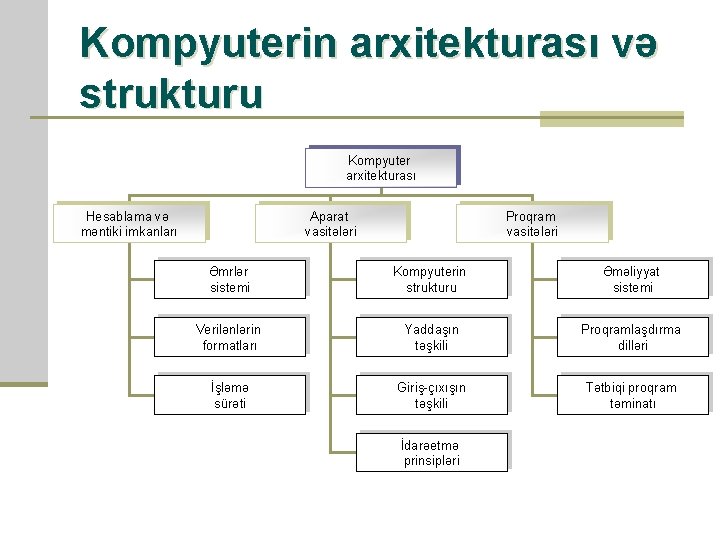 Kompyuterin arxitekturası və strukturu

Kompyuter arxitekturası

Hesablama və məntiki imkanları

Əmrlər sistemi

Verilənlərin formatları

İşləmə sürəti

Aparat vasitələri

Kompyuterin strukturu

Yaddaşın təşkili

Giriş-çıxışın təşkili

İdarəetmə prinsipləri

Proqram vasitələri

Əməliyyat sistemi

Proqramlaşdırma dilləri

Tətbiqi proqram təminatı